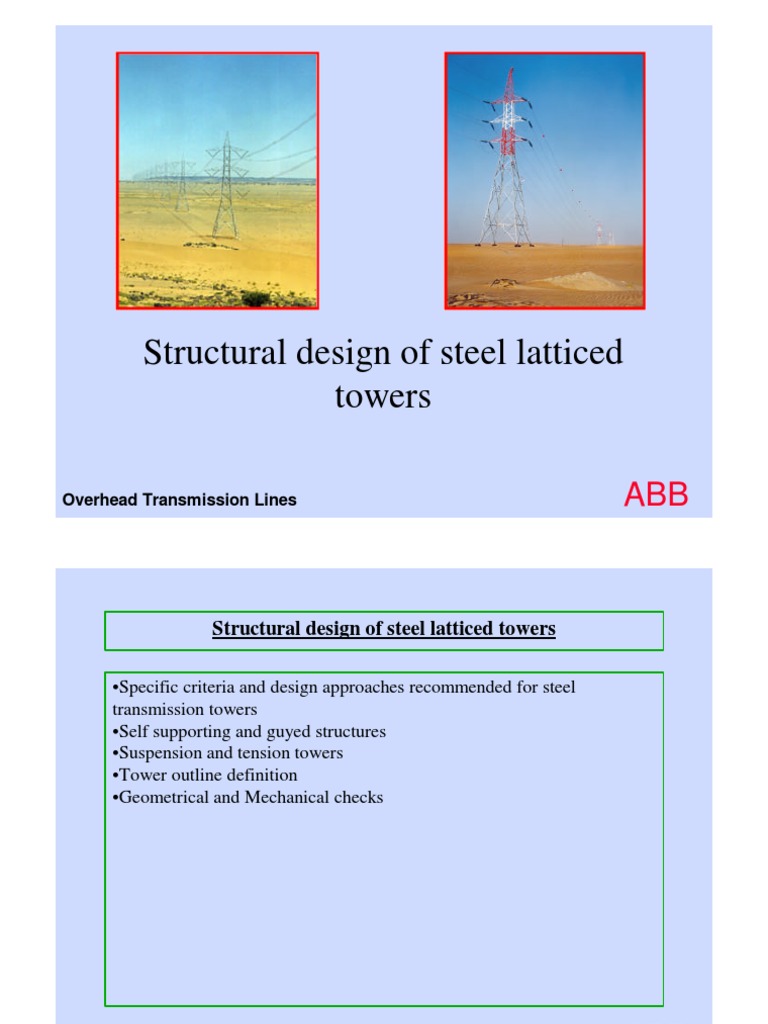 Structural design of steel latticed towers

Overhead Transmission Lines

ABB

Structural design of steel latticed towers

•Specific criteria and design approaches recommended for steel transmission towers
•Self supporting and guyed structures
•Suspension and tension towers
•Tower outline definition
•Geometrical and Mechanical checks